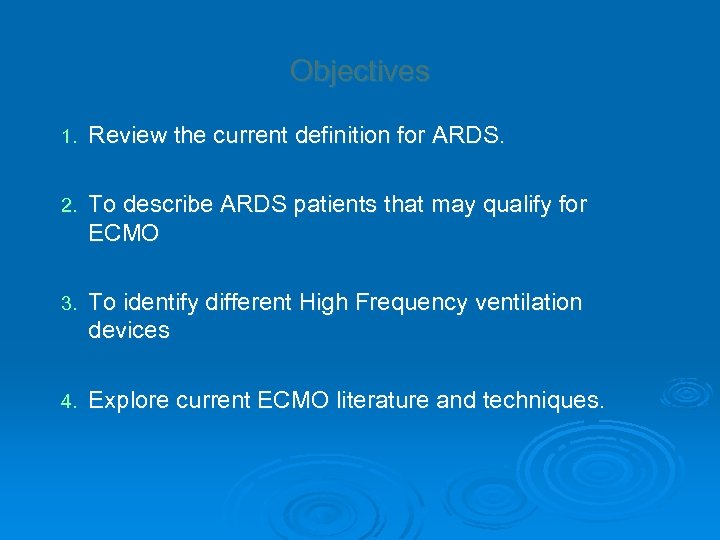 Objectives

1. Review the current definition for ARDS.

2. To describe ARDS patients that may qualify for ECMO

3. To identify different High Frequency ventilation devices

4. Explore current ECMO literature and techniques.